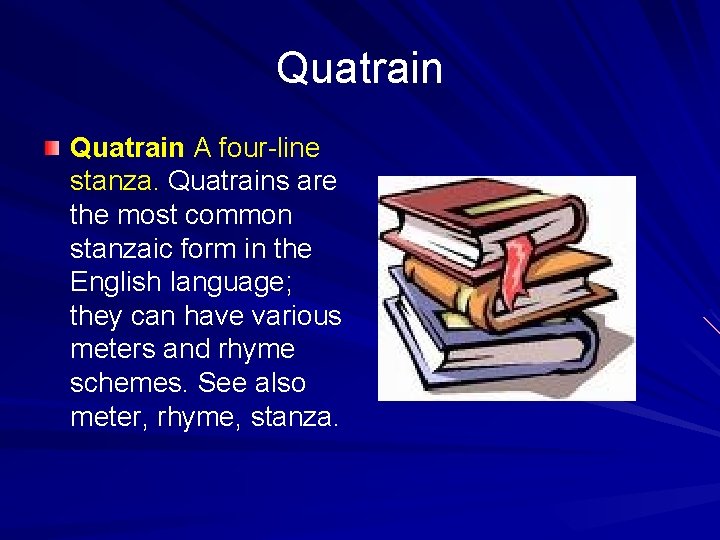 Quatrain

Quatrain A four-line stanza. Quatrains are the most common stanzaic form in the English language; they can have various meters and rhyme schemes. See also meter, rhyme, stanza.